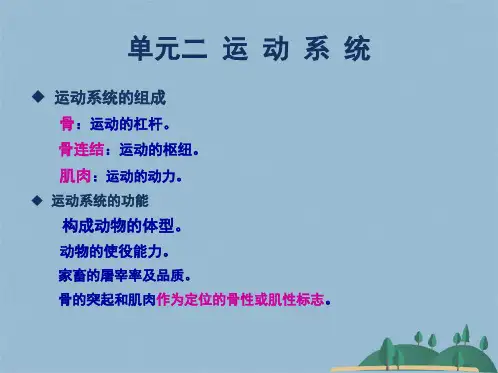 单元二 运 动 系 统

◆ 运动系统的组成

骨：运动的杠杆。

骨连结：运动的枢纽。

肌肉：运动的动力。

◆ 运动系统的功能

构成动物的体型。

动物的使役能力。

家畜的屠宰率及品质。

骨的突起和肌肉作为定位的骨性或肌性标志。